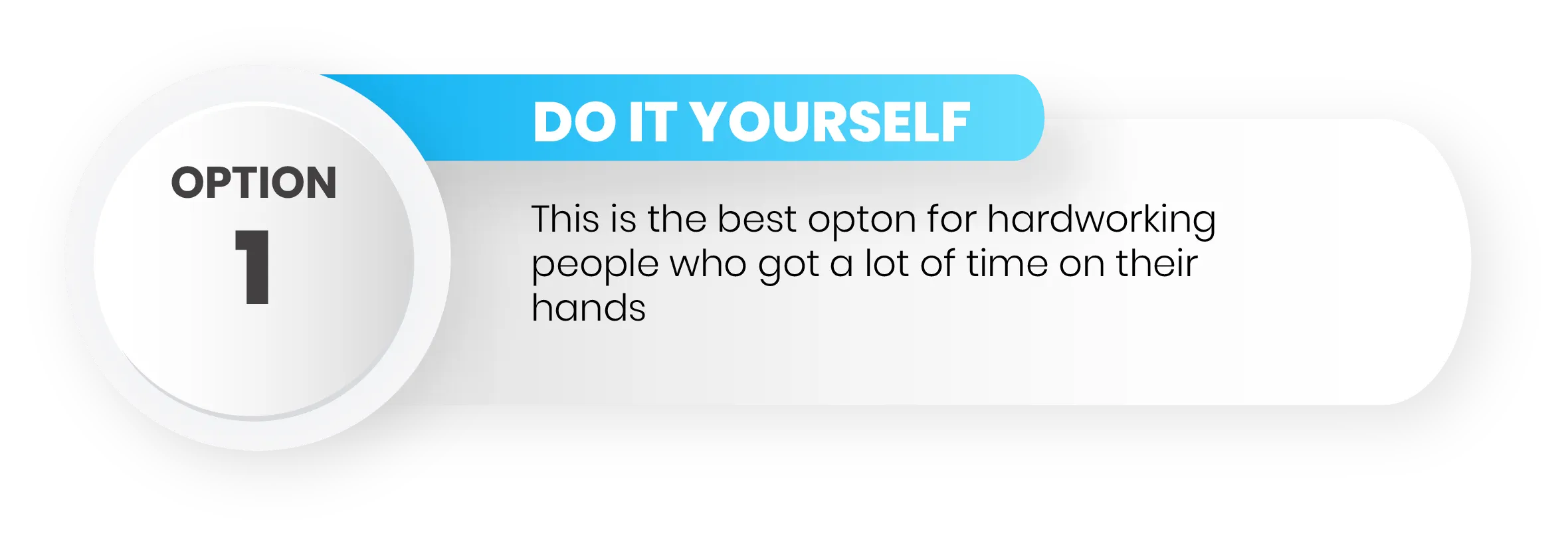 OPTION
1

DO IT YOURSELF

This is the best opton for hardworking people who got a lot of time on their hands